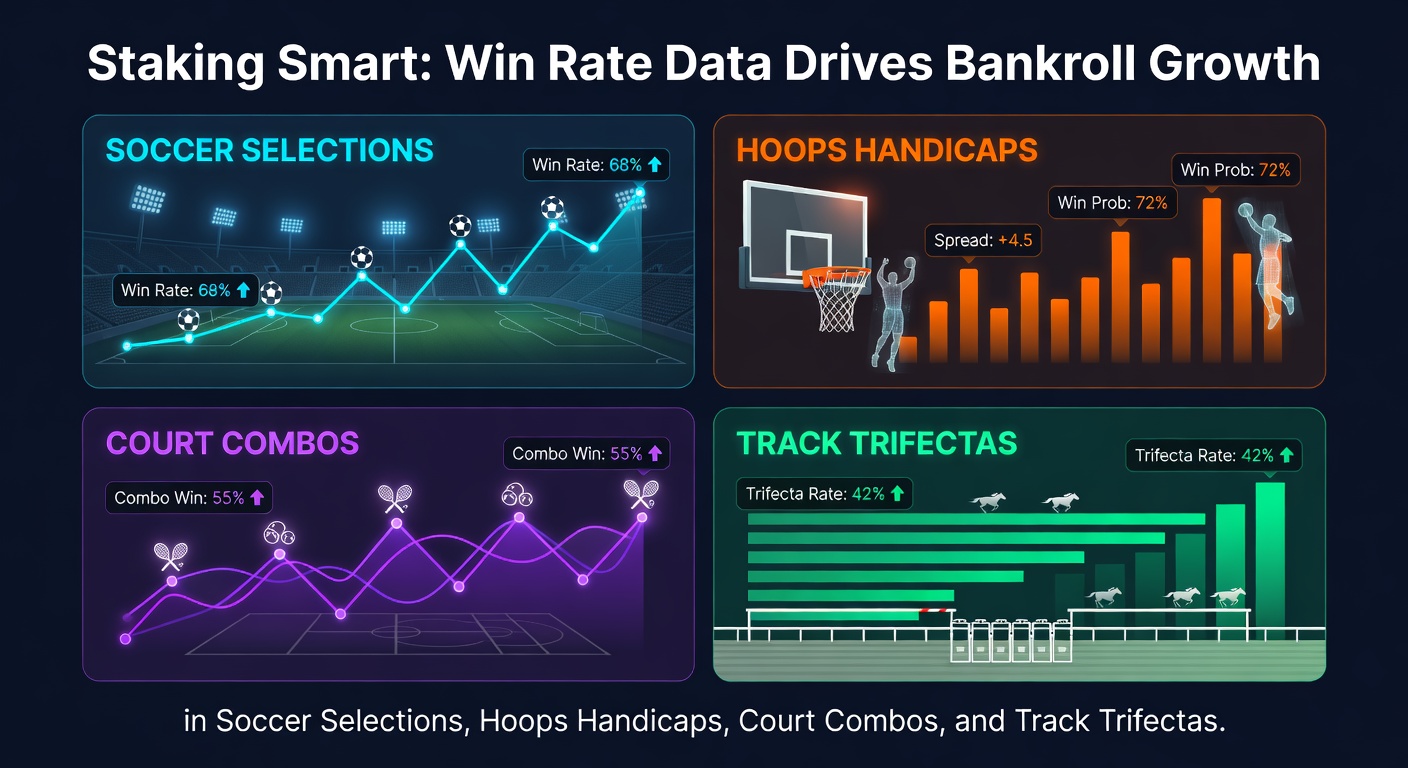 Staking Smart: Win Rate Data Drives Bankroll Growth

SOCCER SELECTIONS

Win Rate: 68%

Win Rate: 68%

HOOPS HANDICAPS

Win Prob: 72%

Win Prob: 72%

Spread: +4.5

COURT COMBOS

Combo Win: 55%

Combo Win: 55%

TRACK TRIFECTAS

Trifecta Rate: 42%

Trifecta Rate: 42%

in Soccer Selections, Hoops Handicaps, Court Combos, and Track Trifectas.